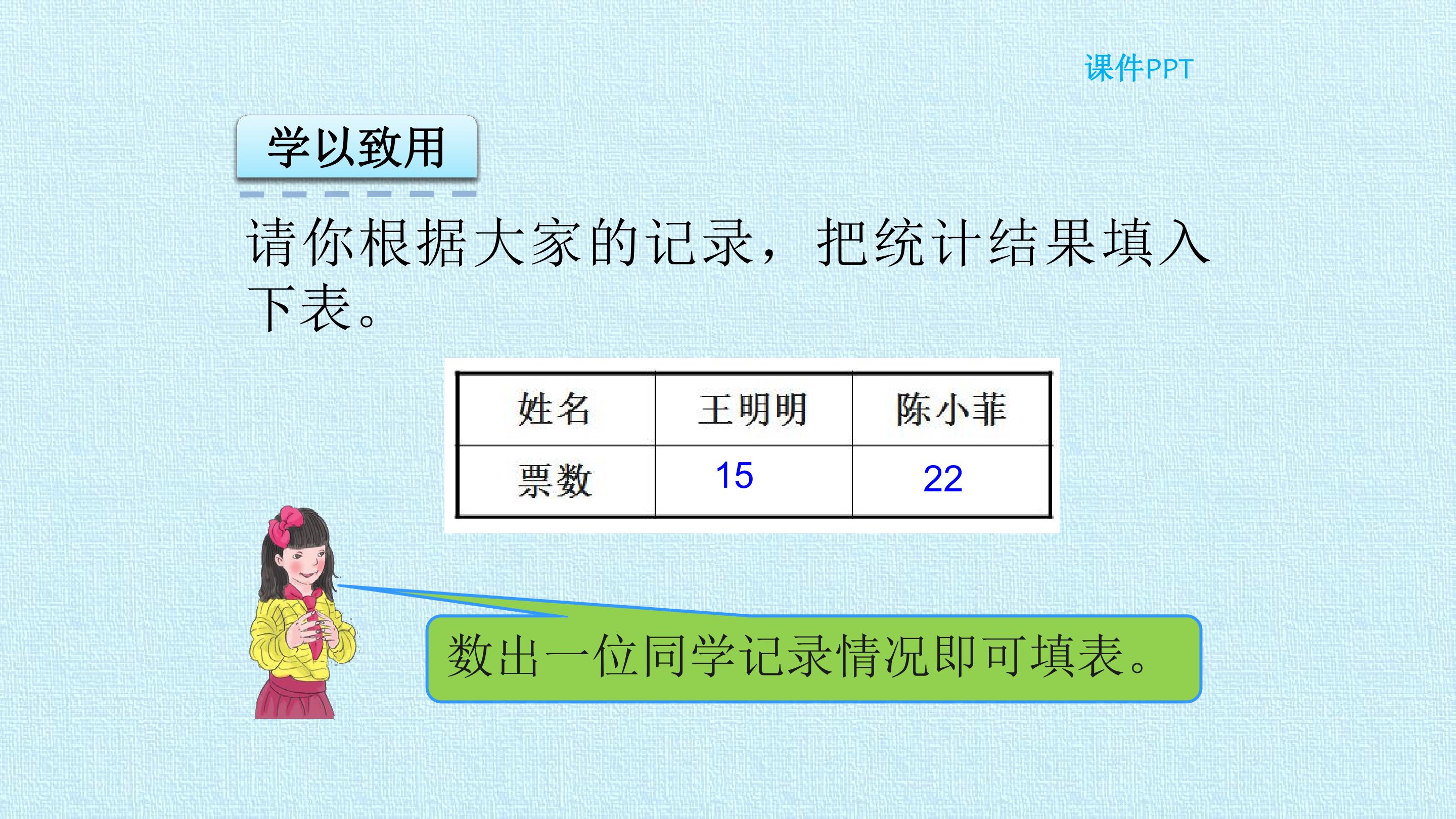 课件PPT

学以致用

请你根据大家的记录，把统计结果填入下表。

| 姓名 | 王明明 | 陈小菲 |
|---|---|---|
| 票数 | 15 | 22 |

数出一位同学记录情况即可填表。